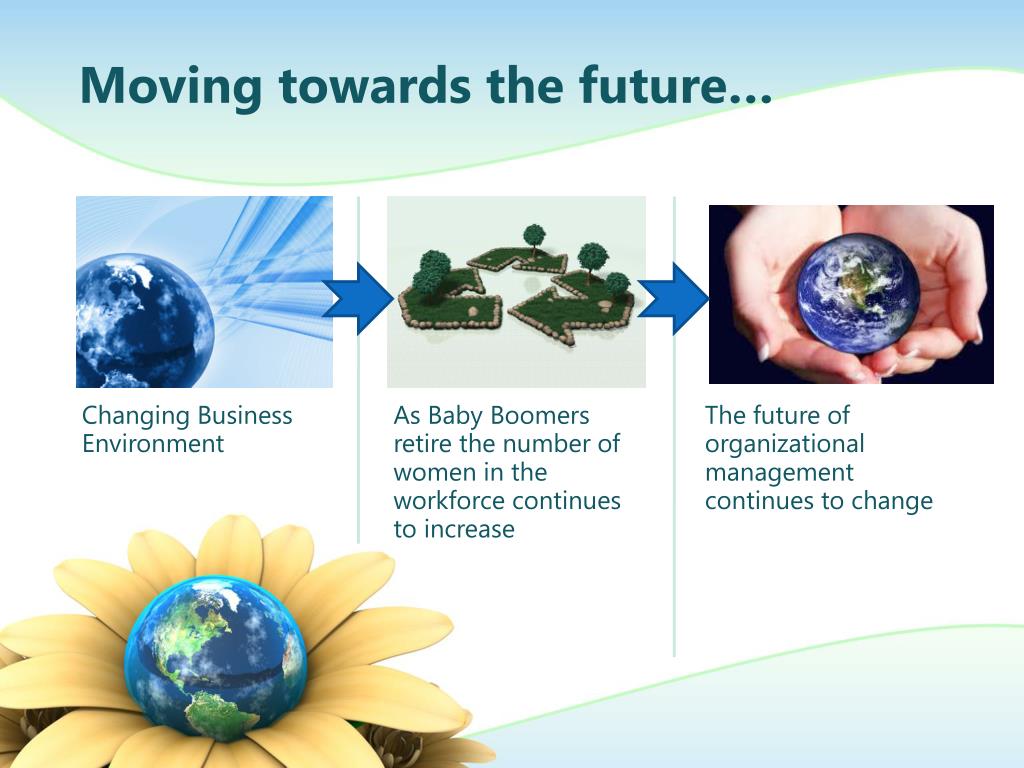 Moving towards the future…

Changing Business Environment

As Baby Boomers retire the number of women in the workforce continues to increase

The future of organizational management continues to change